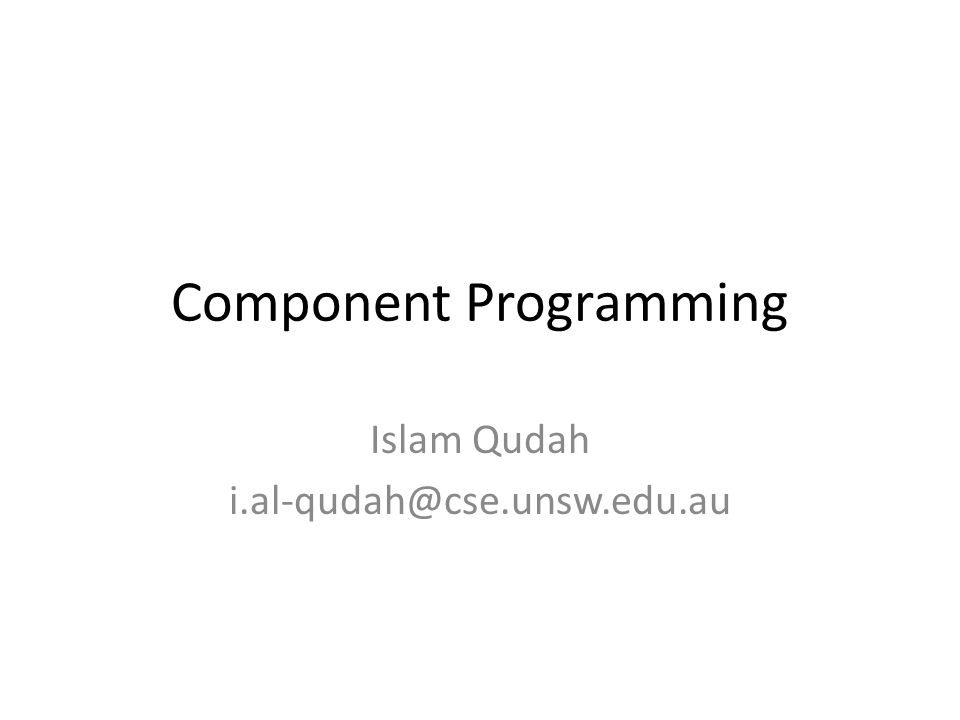 Component Programming

Islam Qudah
i.al-qudah@cse.unsw.edu.au